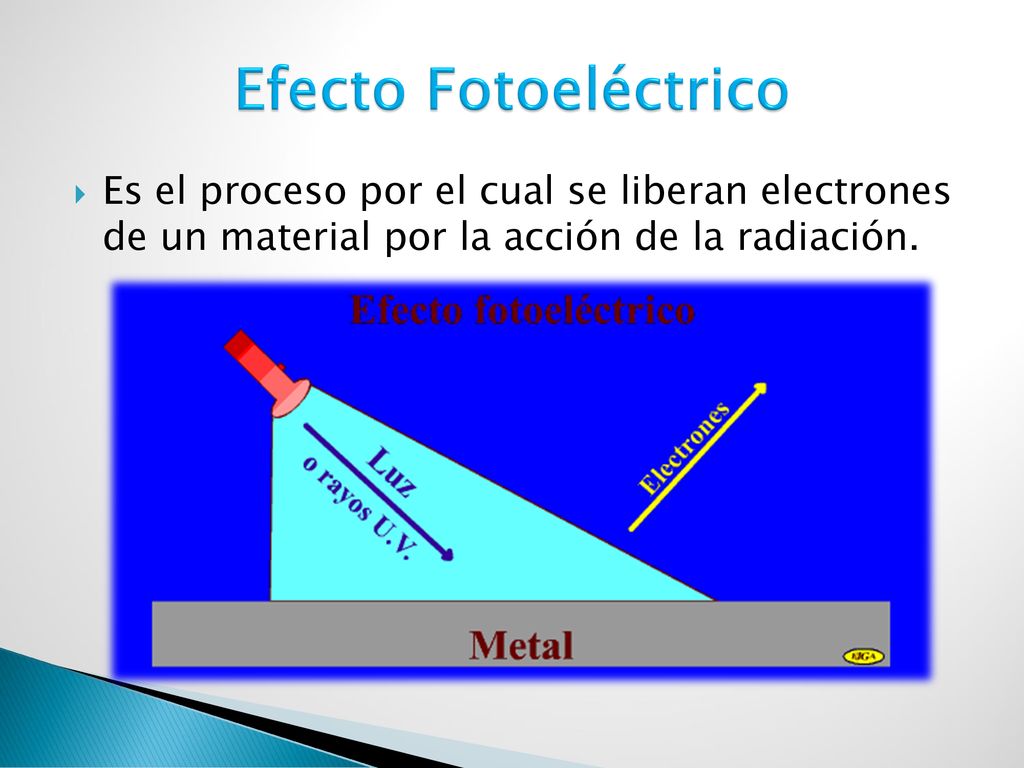 Efecto Fotoeléctrico

Es el proceso por el cual se liberan electrones de un material por la acción de la radiación.

Efecto fotoeléctrico

Luz
o rayos U.V.

Electrones

Metal

EJGA